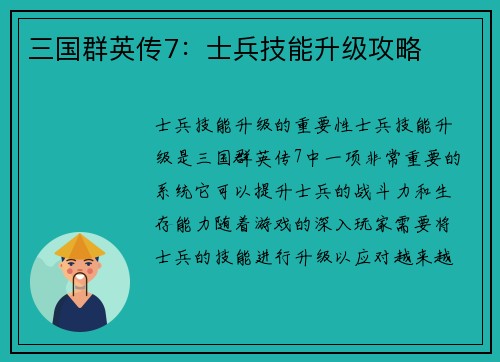 三国群英传7：士兵技能升级攻略

士兵技能升级的重要性士兵技能升级是三国群英传7中一项非常重要的系统它可以提升士兵的战斗力和生存能力随着游戏的深入玩家需要将士兵的技能进行升级以应对越来越